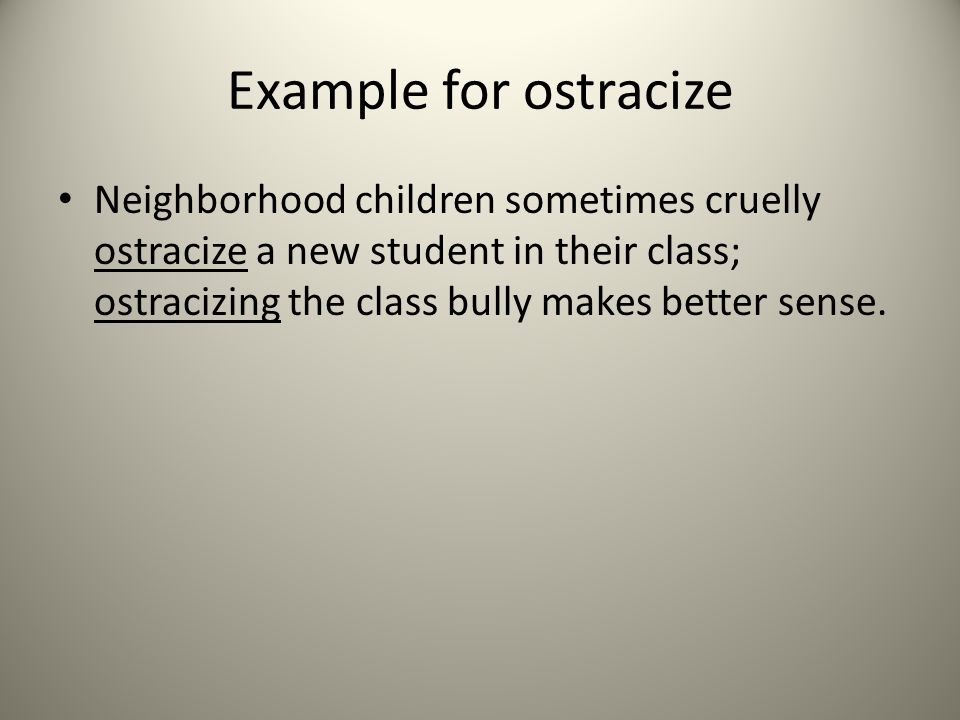 Example for ostracize

• Neighborhood children sometimes cruelly ostracize a new student in their class; ostracizing the class bully makes better sense.